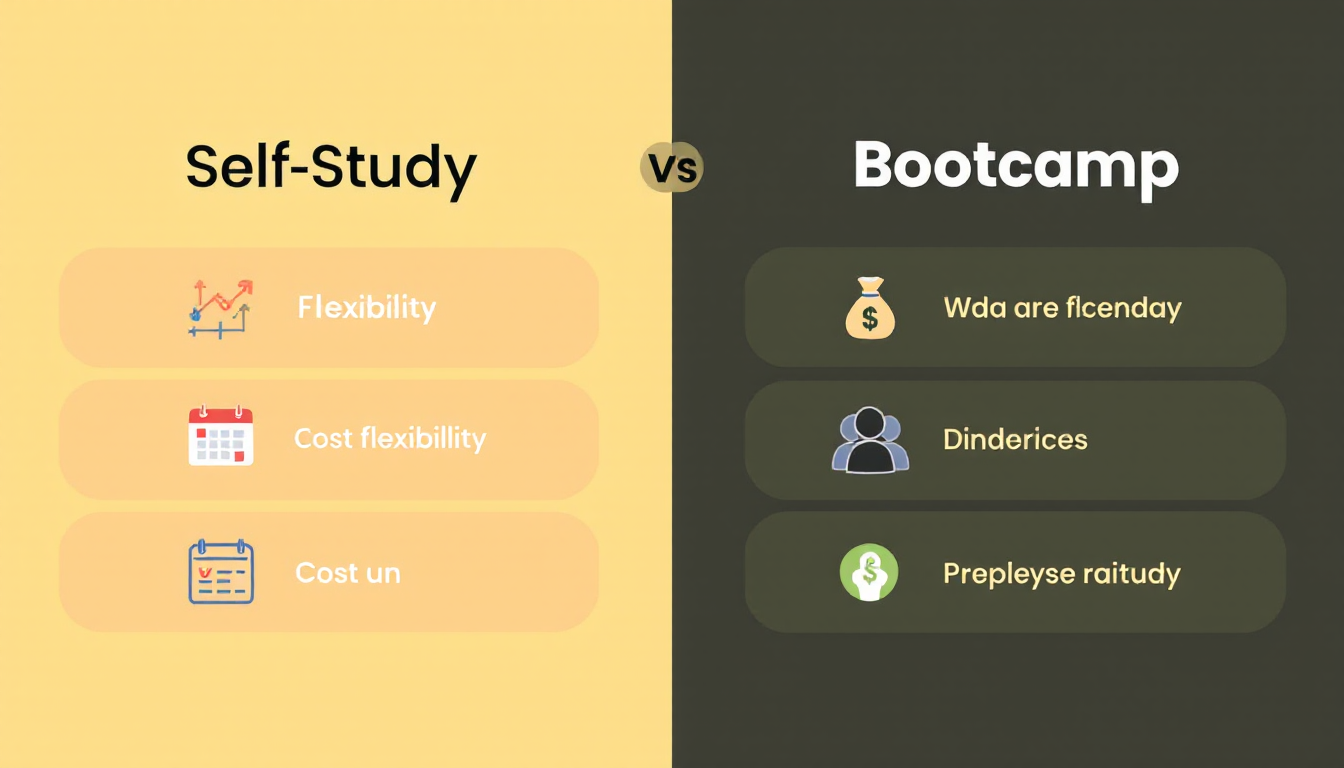 Self-Study

vs

Bootcamp

Flexibility

Cost flexibillity

Cost un

Wda are flcenday

Dinderices

Prepleyse raitudy